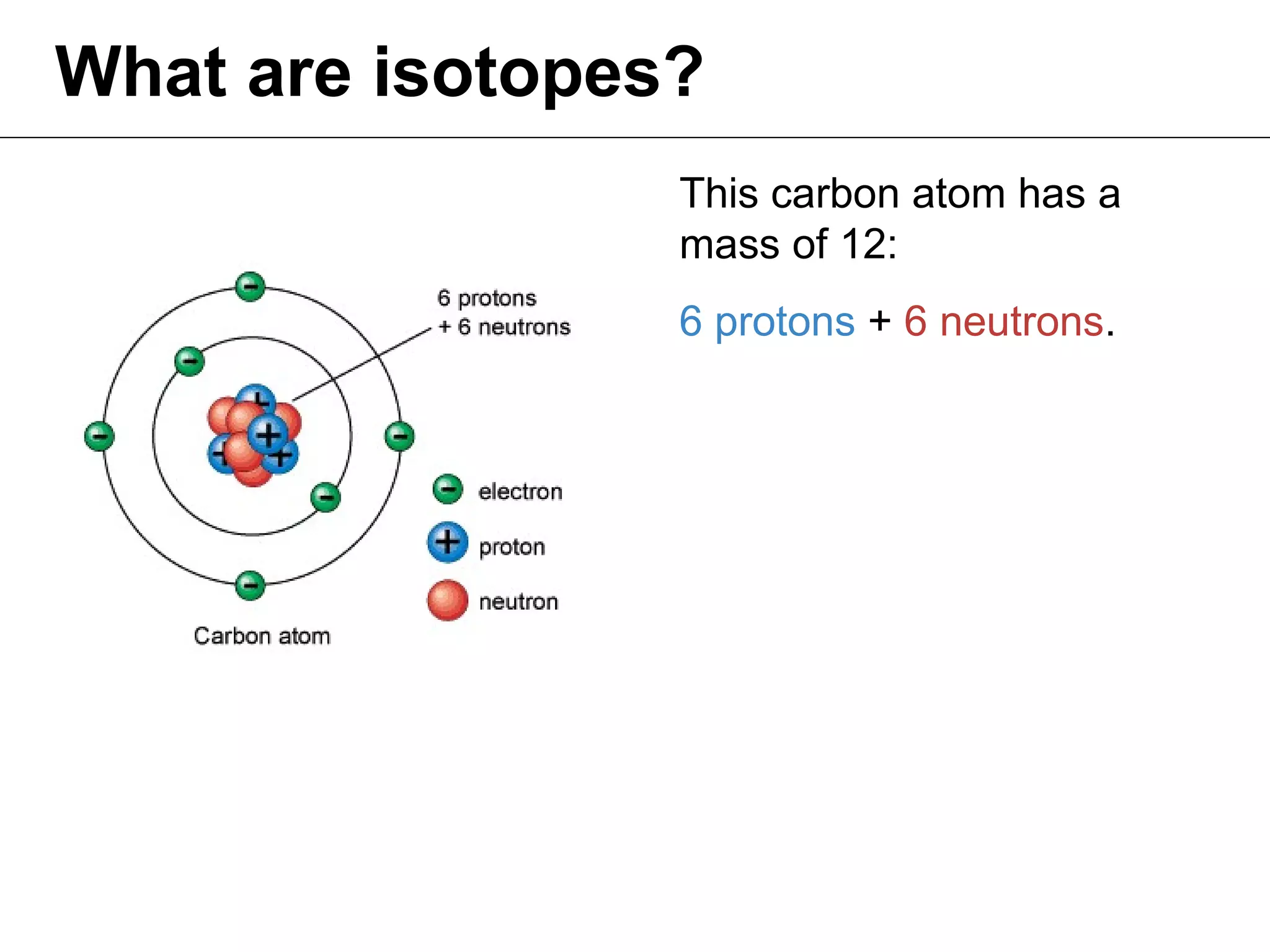 What are isotopes?

6 protons
+ 6 neutrons

electron
proton
neutron

Carbon atom

This carbon atom has a mass of 12:

6 protons + 6 neutrons.